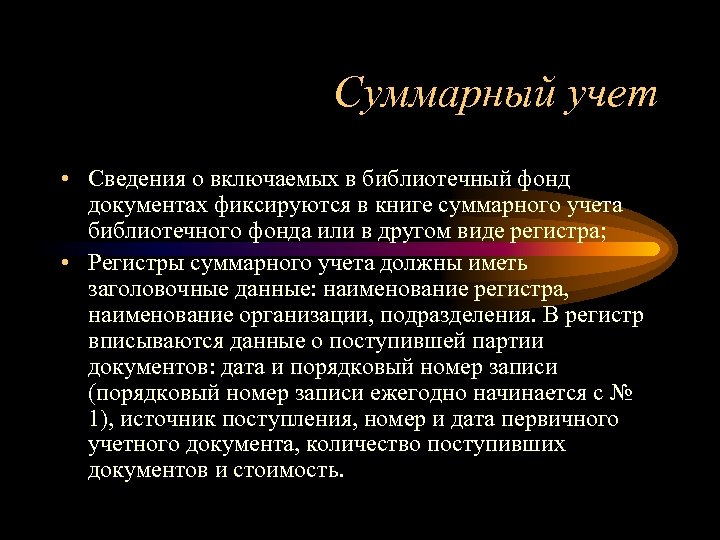 Суммарный учет

• Сведения о включаемых в библиотечный фонд документах фиксируются в книге суммарного учета библиотечного фонда или в другом виде регистра;

• Регистры суммарного учета должны иметь заголовочные данные: наименование регистра, наименование организации, подразделения. В регистр вписываются данные о поступившей партии документов: дата и порядковый номер записи (порядковый номер записи ежегодно начинается с № 1), источник поступления, номер и дата первичного учетного документа, количество поступивших документов и стоимость.